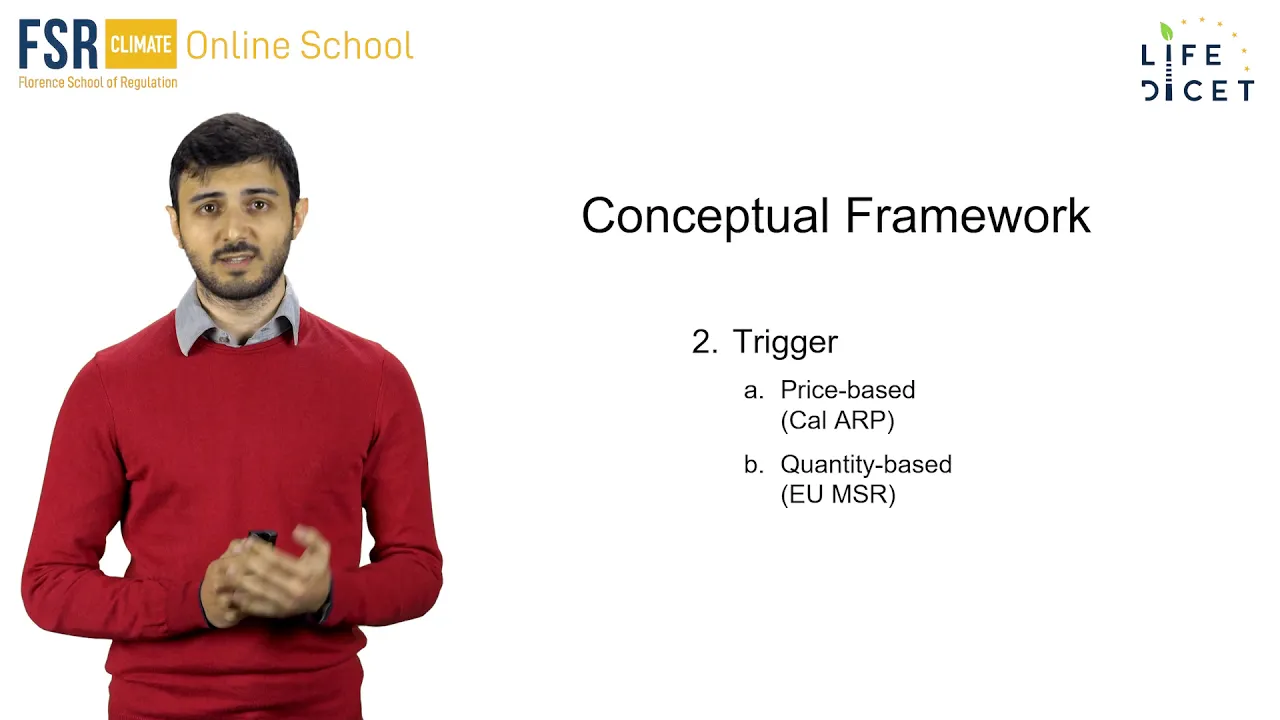 FSR CLIMATE Online School
Florence School of Regulation

LIFE DICET

Conceptual Framework

2. Trigger

a. Price-based (Cal ARP)

b. Quantity-based (EU MSR)